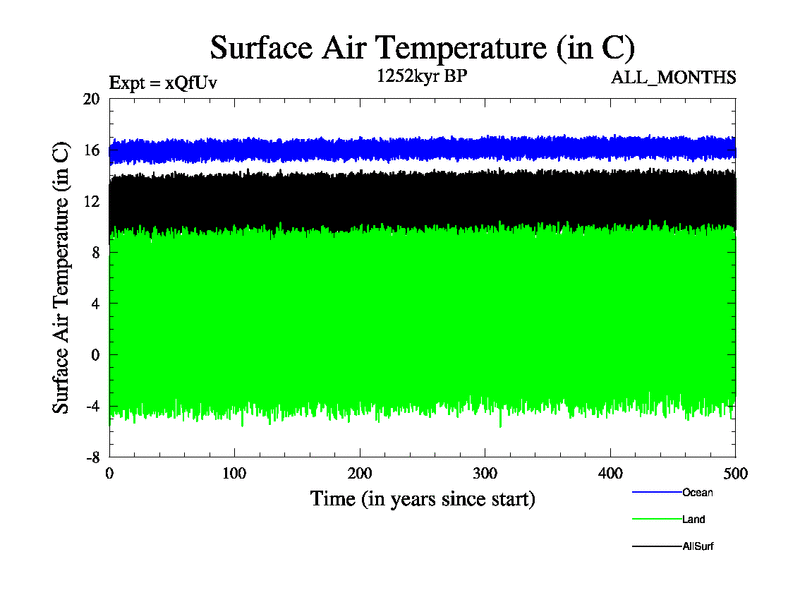 Surface Air Temperature (in C)

Expt = xQfUv

1252kyr BP

ALL_MONTHS

Surface Air Temperature (in C)

20
16
12
8
4
0
-4
-8

0
100
200
300
400
500

Time (in years since start)

Ocean

Land

AllSurf